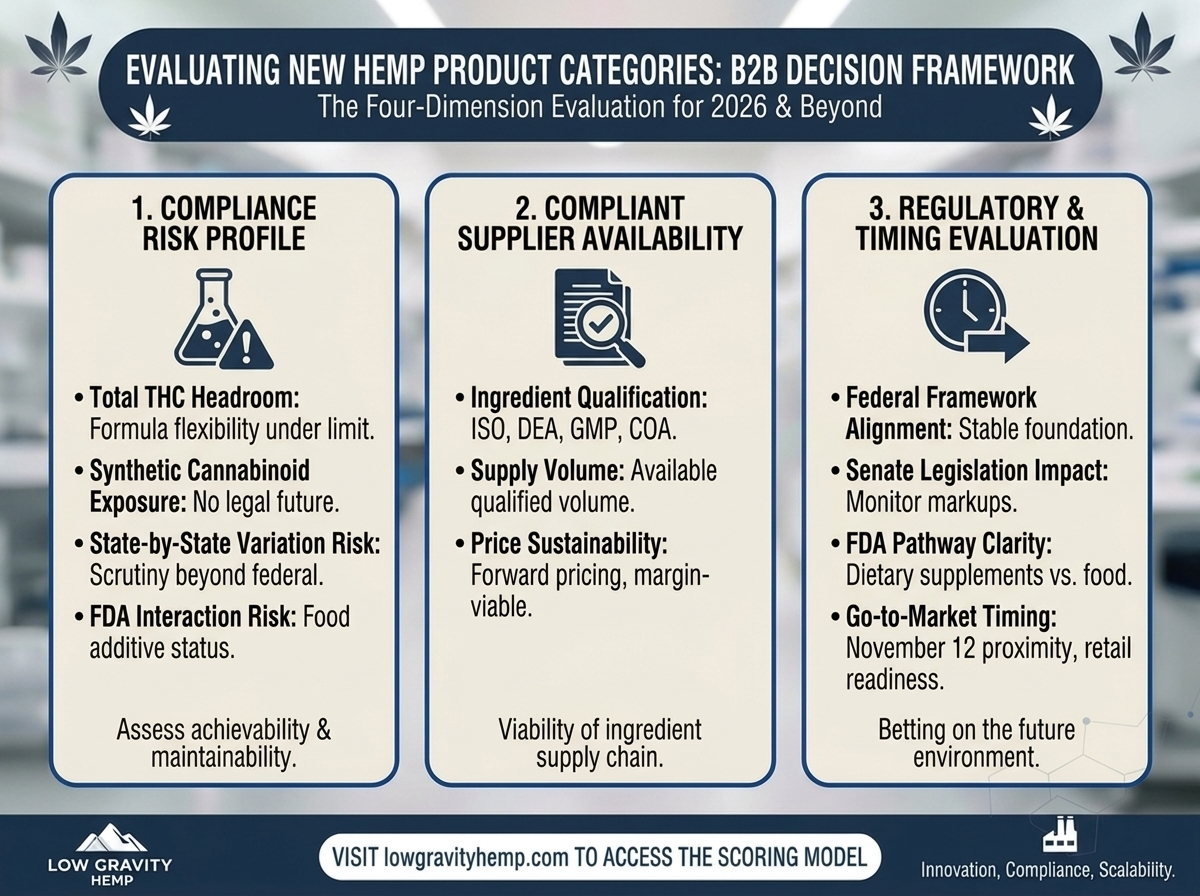 EVALUATING NEW HEMP PRODUCT CATEGORIES: B2B DECISION FRAMEWORK
The Four-Dimension Evaluation for 2026 & Beyond

1. COMPLIANCE RISK PROFILE

• Total THC Headroom: Formula flexibility under limit.
• Synthetic Cannabinoid Exposure: No legal future.
• State-by-State Variation Risk: Scrutiny beyond federal.
• FDA Interaction Risk: Food additive status.

Assess achievability & maintainability.

2. COMPLIANT SUPPLIER AVAILABILITY

• Ingredient Qualification: ISO, DEA, GMP, COA.
• Supply Volume: Available qualified volume.
• Price Sustainability: Forward pricing, margin-viable.

Viability of ingredient supply chain.

3. REGULATORY & TIMING EVALUATION

• Federal Framework Alignment: Stable foundation.
• Senate Legislation Impact: Monitor markups.
• FDA Pathway Clarity: Dietary supplements vs. food.
• Go-to-Market Timing: November 12 proximity, retail readiness.

Betting on the future environment.

LOW GRAVITY HEMP

VISIT lowgravityhemp.com TO ACCESS THE SCORING MODEL

Innovation, Compliance, Scalability.